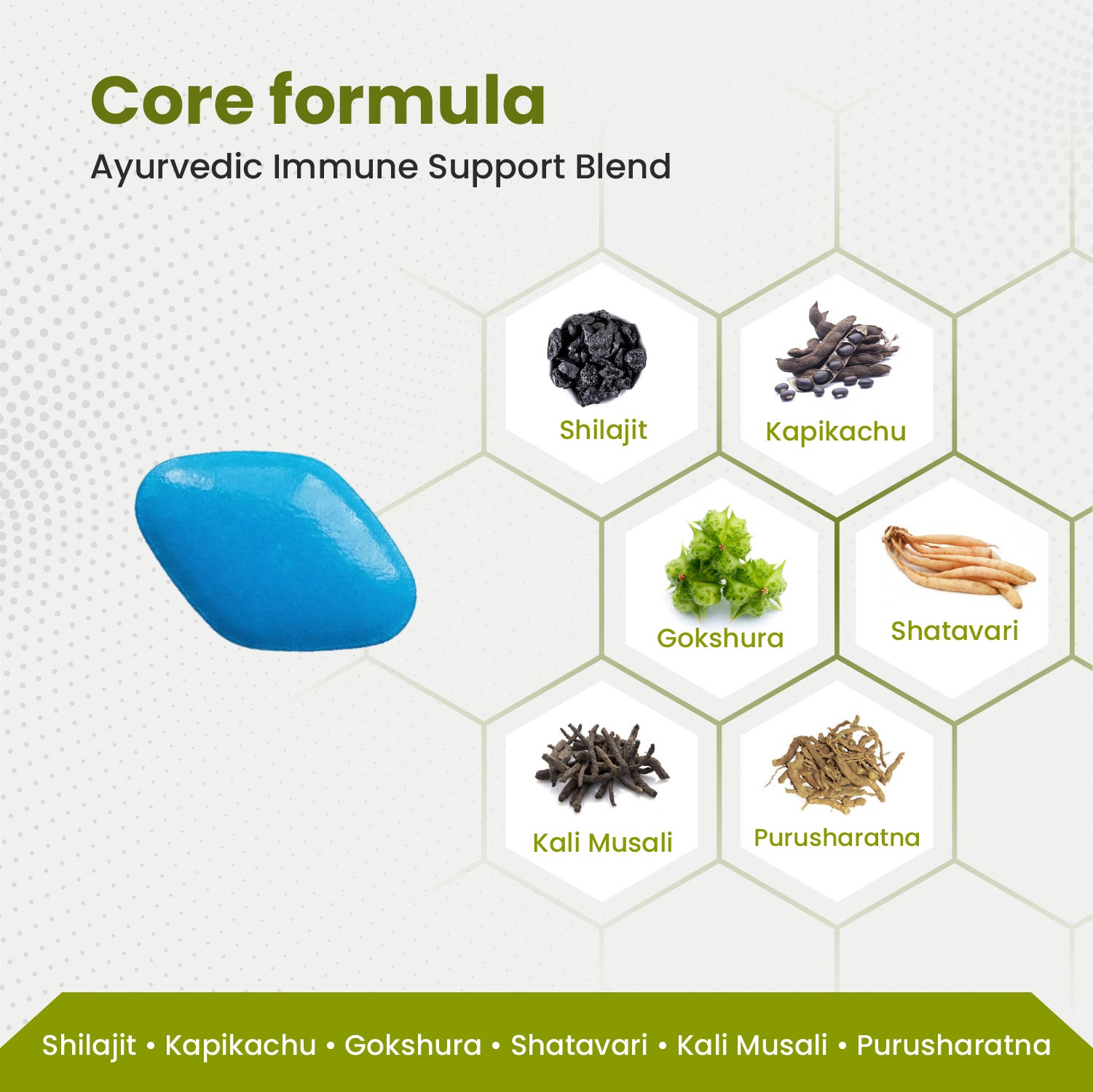 Core formula
Ayurvedic Immune Support Blend

Shilajit

Kapikachu

Gokshura

Shatavari

Kali Musali

Purusharatna

Shilajit • Kapikachu • Gokshura • Shatavari • Kali Musali • Purusharatna